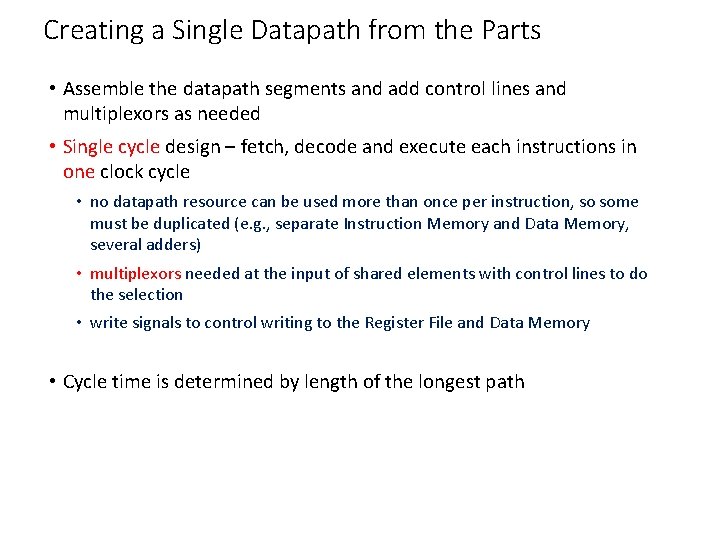 Creating a Single Datapath from the Parts

• Assemble the datapath segments and add control lines and multiplexors as needed

• Single cycle design – fetch, decode and execute each instructions in one clock cycle

• no datapath resource can be used more than once per instruction, so some must be duplicated (e.g., separate Instruction Memory and Data Memory, several adders)

• multiplexors needed at the input of shared elements with control lines to do the selection

• write signals to control writing to the Register File and Data Memory

• Cycle time is determined by length of the longest path